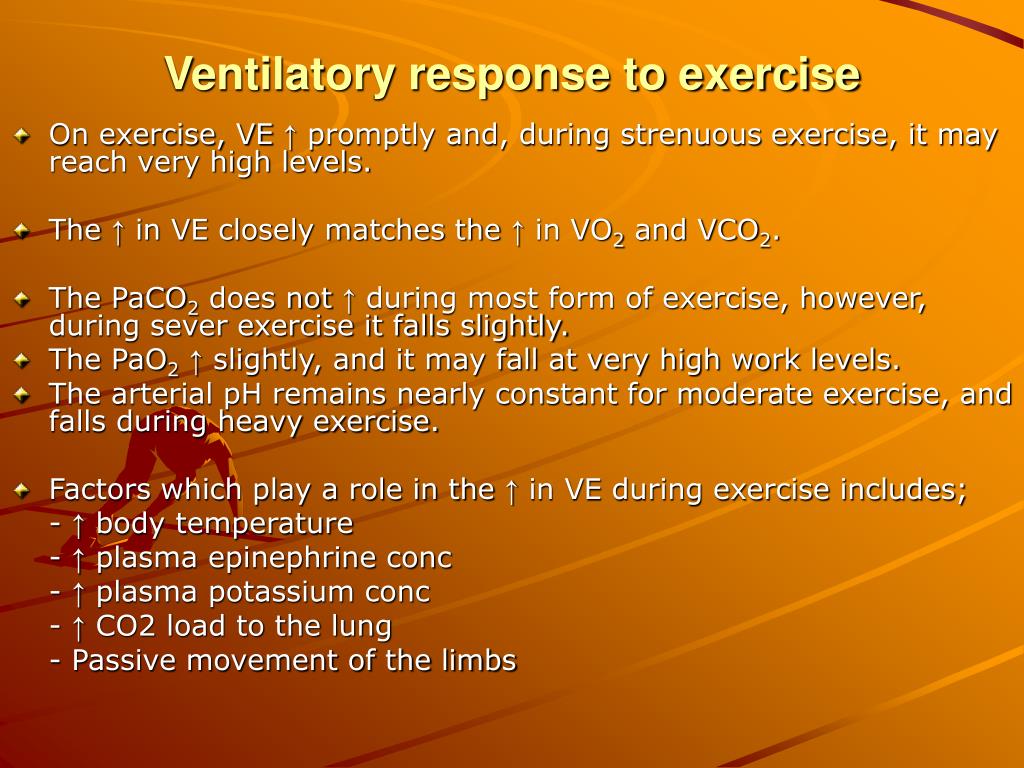 Ventilatory response to exercise

On exercise, VE ↑ promptly and, during strenuous exercise, it may reach very high levels.

The ↑ in VE closely matches the ↑ in $VO_2$ and $VCO_2$.

The $PaCO_2$ does not ↑ during most form of exercise, however, during sever exercise it falls slightly.

The $PaO_2$ ↑ slightly, and it may fall at very high work levels.

The arterial pH remains nearly constant for moderate exercise, and falls during heavy exercise.

Factors which play a role in the ↑ in VE during exercise includes;
- ↑ body temperature
- ↑ plasma epinephrine conc
- ↑ plasma potassium conc
- ↑ CO2 load to the lung
- Passive movement of the limbs